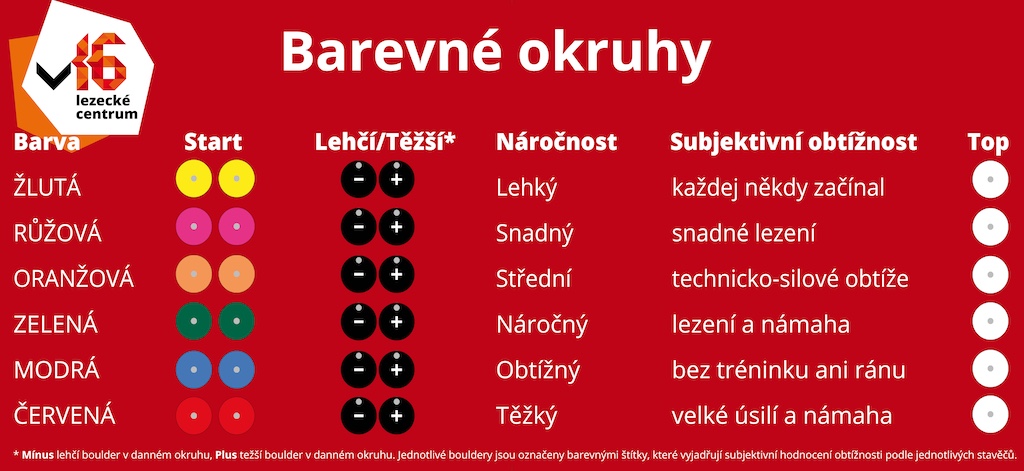 16
lezecké centrum

Barevné okruhy

| Barva | Start | Lehčí/Těžší* | Náročnost | Subjektivní obtížnost | Top |
|---|---|---|---|---|---|
| ŽLUTÁ | | − + | Lehký | každej někdy začínal | |
| RŮŽOVÁ | | − + | Snadný | snadné lezení | |
| ORANŽOVÁ | | − + | Střední | technicko-silové obtíže | |
| ZELENÁ | | − + | Náročný | lezení a námaha | |
| MODRÁ | | − + | Obtížný | bez tréninku ani ránu | |
| ČERVENÁ | | − + | Těžký | velké úsilí a námaha | |

* Mínus lehčí boulder v danném okruhu, Plus težší boulder v danném okruhu. Jednotlivé bouldery jsou označeny barevnými štítky, které vyjadřují subjektivní hodnocení obtížnosti podle jednotlivých stavěčů.